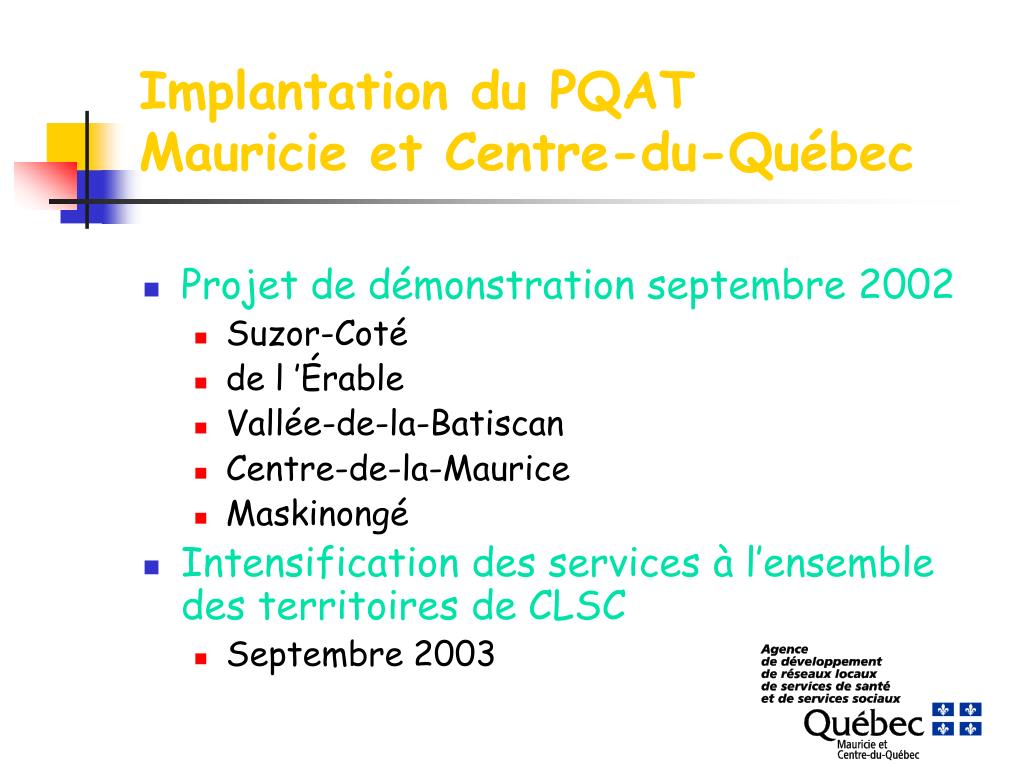 Implantation du PQAT
Mauricie et Centre-du-Québec

Projet de démonstration septembre 2002
Suzor-Coté
de l ’Érable
Vallée-de-la-Batiscan
Centre-de-la-Maurice
Maskinongé

Intensification des services à l’ensemble des territoires de CLSC
Septembre 2003

Agence
de développement
de réseaux locaux
de services de santé
et de services sociaux
Québec
Mauricie et
Centre-du-Québec